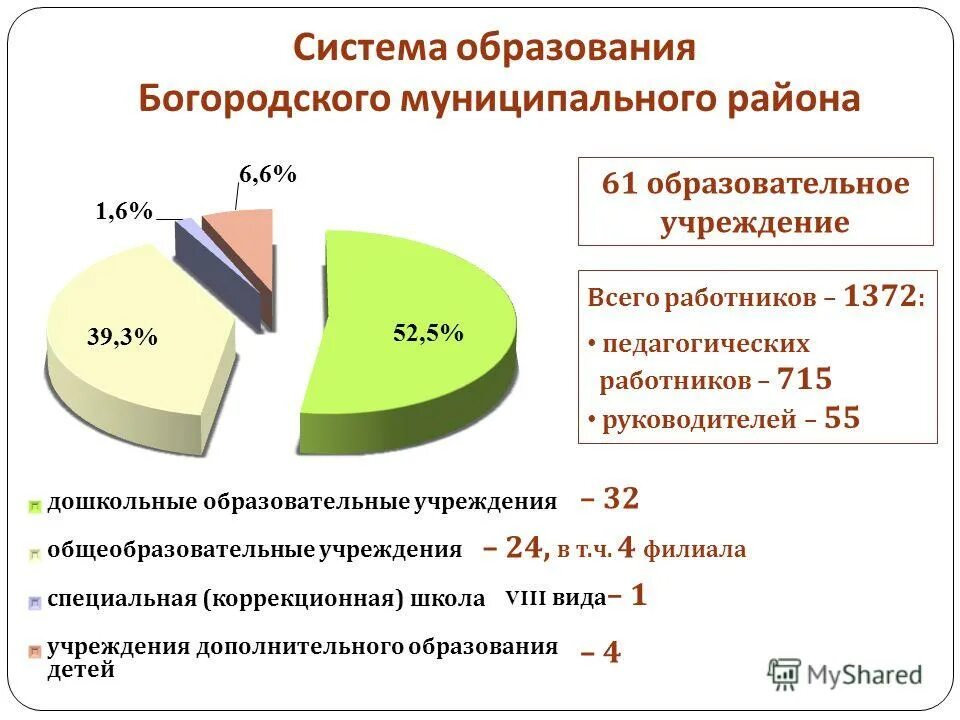 Система образования Богородского муниципального района

6,6%

1,6%

39,3%

52,5%

61 образовательное учреждение

Всего работников – 1372:
• педагогических работников – 715
• руководителей – 55

дошкольные образовательные учреждения – 32

общеобразовательные учреждения – 24, в т.ч. 4 филиала

специальная (коррекционная) школа VIII вида– 1

учреждения дополнительного образования детей – 4

MyShared